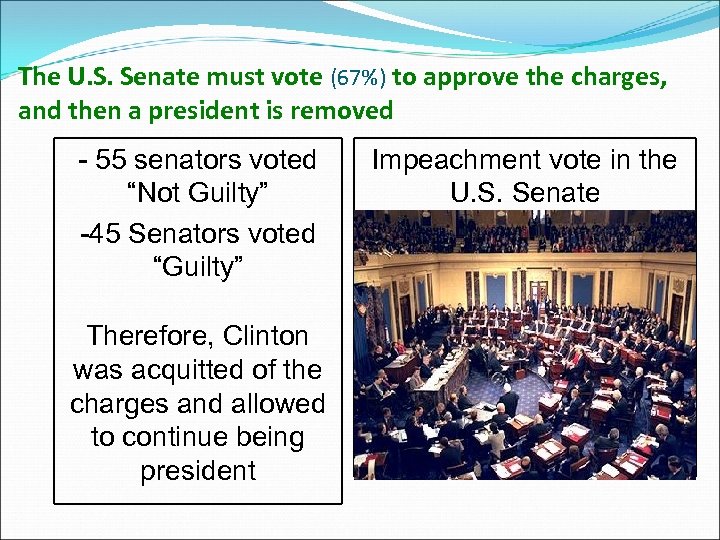 The U.S. Senate must vote (67%) to approve the charges, and then a president is removed

- 55 senators voted "Not Guilty"

-45 Senators voted "Guilty"

Therefore, Clinton was acquitted of the charges and allowed to continue being president

Impeachment vote in the U.S. Senate